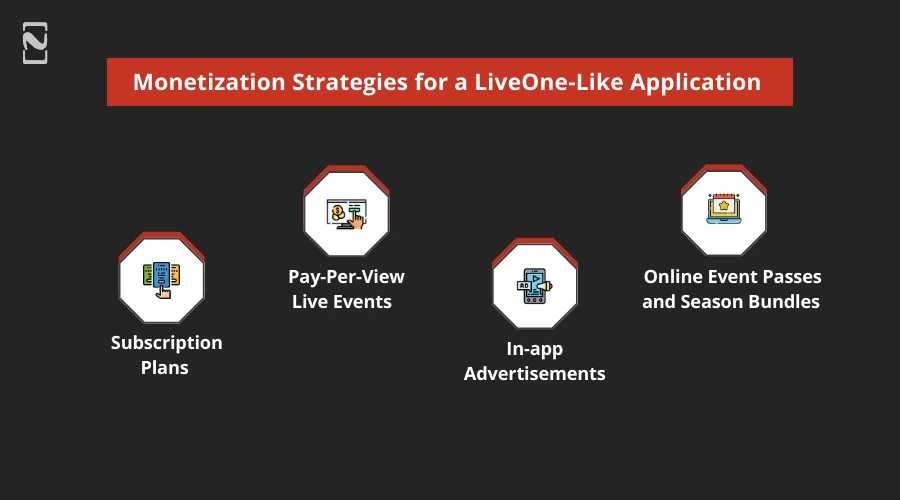 Monetization Strategies for a LiveOne-Like Application

Subscription Plans

Pay-Per-View Live Events

In-app Advertisements

Online Event Passes and Season Bundles